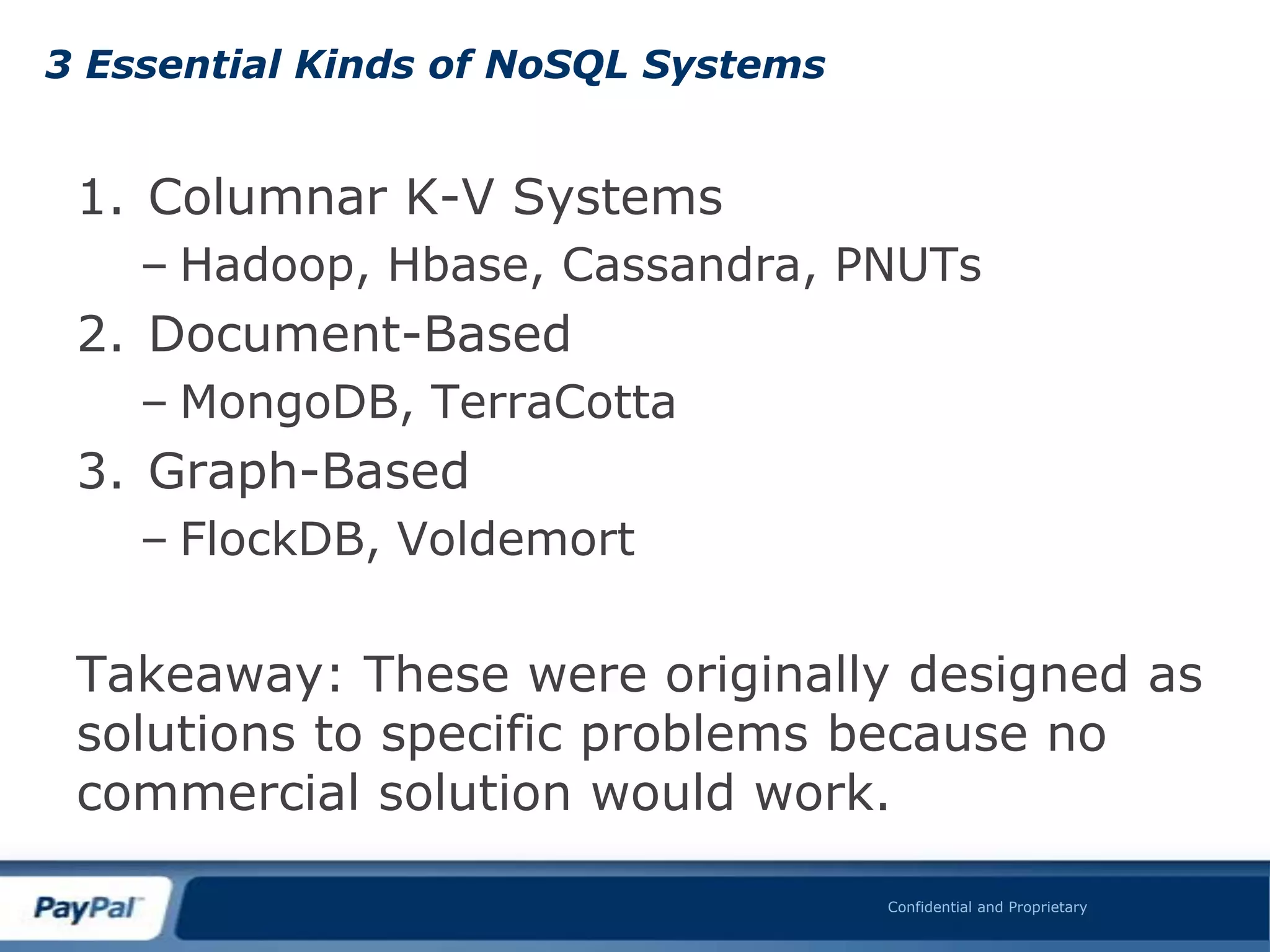 3 Essential Kinds of NoSQL Systems

1. Columnar K-V Systems
– Hadoop, Hbase, Cassandra, PNUTs
2. Document-Based
– MongoDB, TerraCotta
3. Graph-Based
– FlockDB, Voldemort

Takeaway: These were originally designed as solutions to specific problems because no commercial solution would work.

PayPal

Confidential and Proprietary